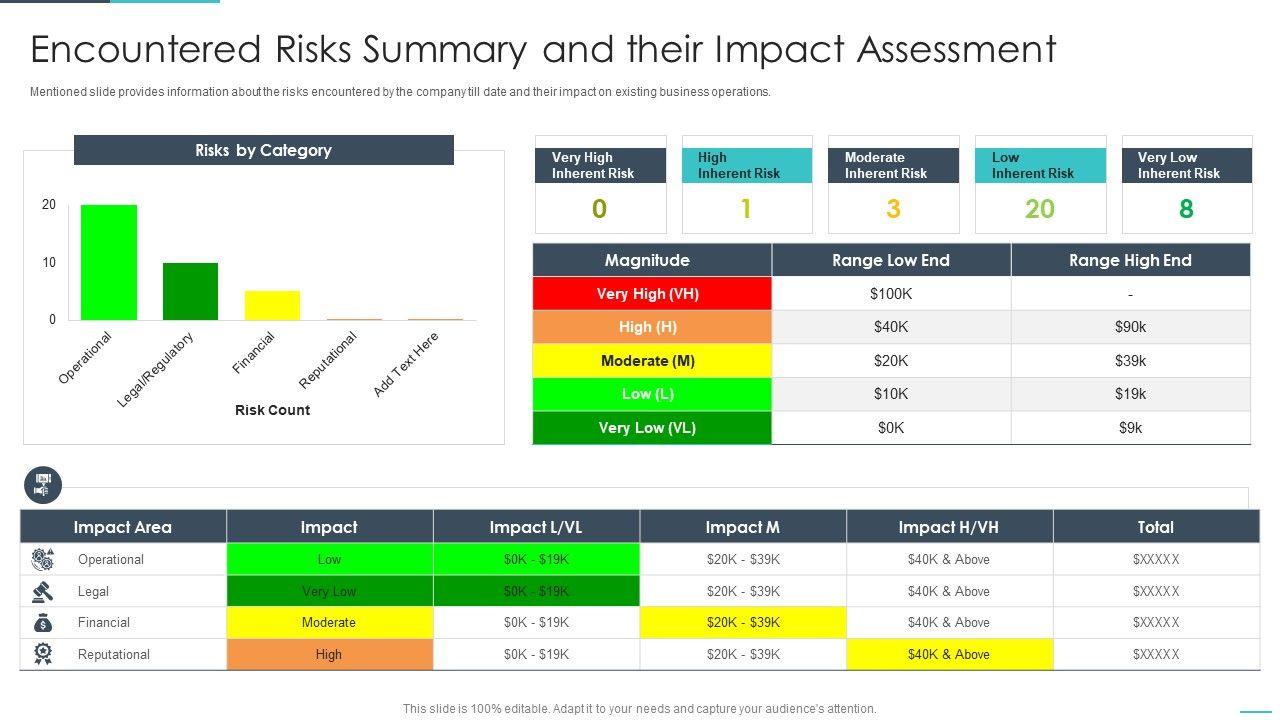 Encountered Risks Summary and their Impact Assessment

Mentioned slide provides information about the risks encountered by the company till date and their impact on existing business operations.

Risks by Category

20
10
0

Operational
Legal/Regulatory
Financial
Reputational
Add Text Here

Risk Count

Very High Inherent Risk
0

High Inherent Risk
1

Moderate Inherent Risk
3

Low Inherent Risk
20

Very Low Inherent Risk
8

| Magnitude | Range Low End | Range High End |
|---|---|---|
| Very High (VH) | $100K | - |
| High (H) | $40K | $90k |
| Moderate (M) | $20K | $39k |
| Low (L) | $10K | $19k |
| Very Low (VL) | $0K | $9k |

| Impact Area | Impact | Impact L/VL | Impact M | Impact H/VH | Total |
|---|---|---|---|---|---|
| Operational | Low | $0K - $19K | $20K - $39K | $40K & Above | $XXXXX |
| Legal | Very Low | $0K - $19K | $20K - $39K | $40K & Above | $XXXXX |
| Financial | Moderate | $0K - $19K | $20K - $39K | $40K & Above | $XXXXX |
| Reputational | High | $0K - $19K | $20K - $39K | $40K & Above | $XXXXX |

This slide is 100% editable. Adapt it to your needs and capture your audience's attention.